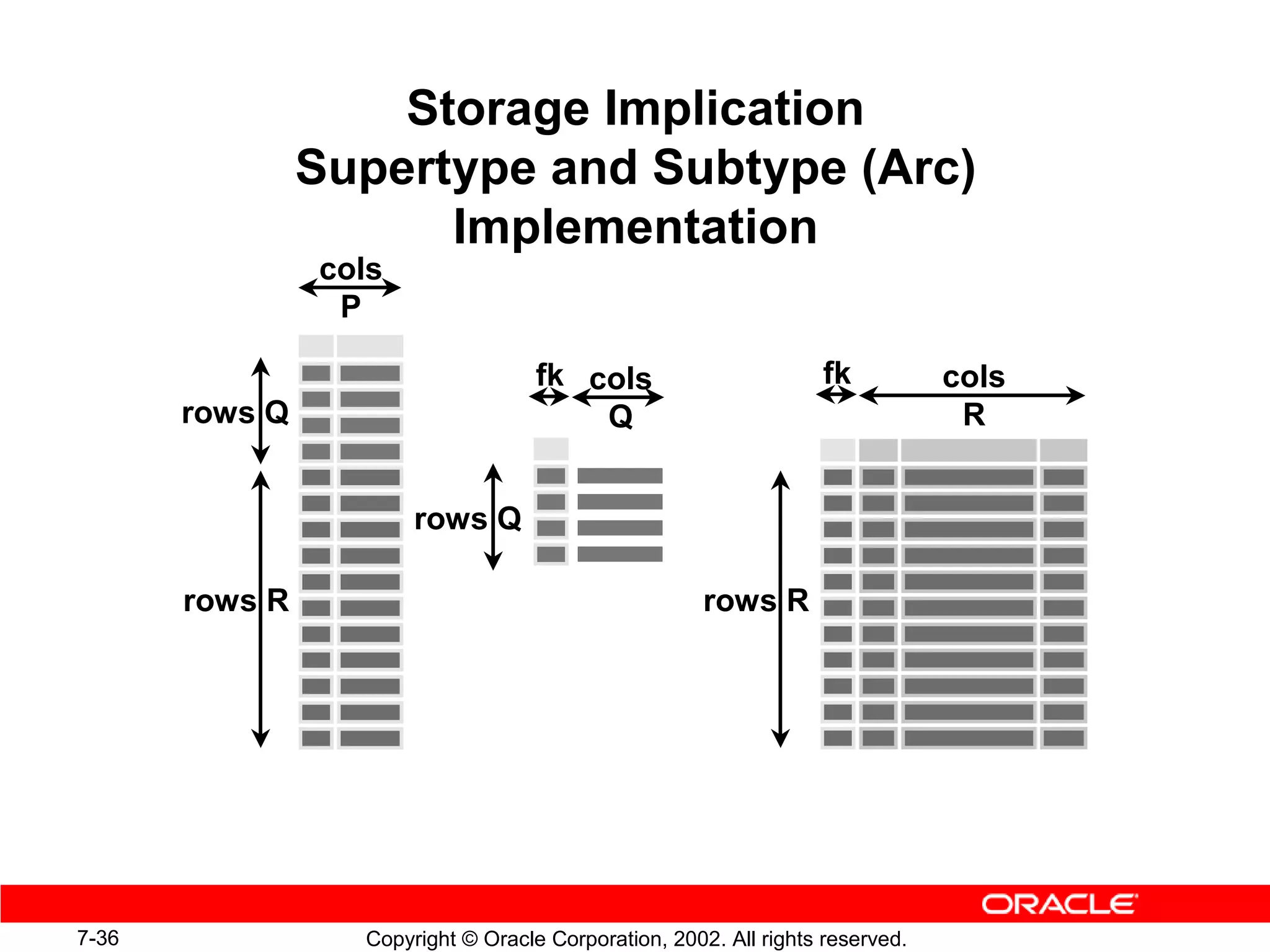 Storage Implication
Supertype and Subtype (Arc) Implementation

cols
P

rows Q

rows R

fk cols
Q

rows Q

fk cols
R

rows R

ORACLE

7-36

Copyright © Oracle Corporation, 2002. All rights reserved.